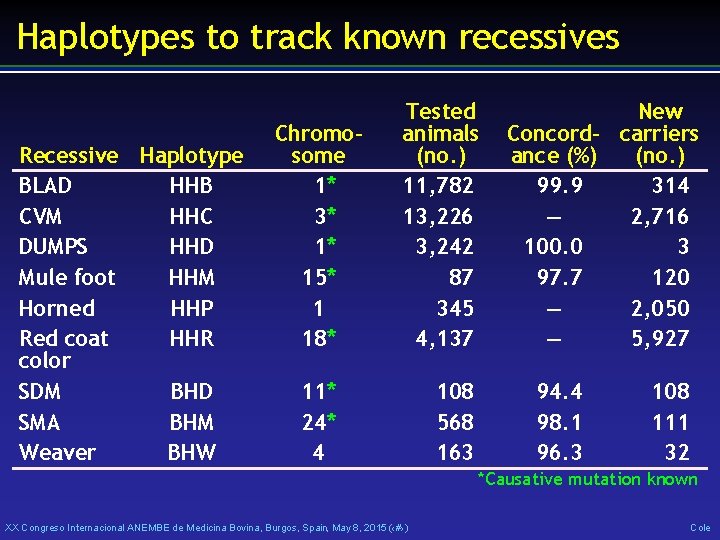 Haplotypes to track known recessives

| Recessive | Haplotype | Chromosome | Tested animals (no.) | Concordance (%) | New carriers (no.) |
|---|---|---|---|---|---|
| BLAD | HHB | 1* | 11,782 | 99.9 | 314 |
| CVM | HHC | 3* | 13,226 | — | 2,716 |
| DUMPS | HHD | 1* | 3,242 | 100.0 | 3 |
| Mule foot | HHM | 15* | 87 | 97.7 | 120 |
| Horned | HHP | 1 | 345 | — | 2,050 |
| Red coat color | HHR | 18* | 4,137 | — | 5,927 |
| SDM | BHD | 11* | 108 | 94.4 | 108 |
| SMA | BHM | 24* | 568 | 98.1 | 111 |
| Weaver | BHW | 4 | 163 | 96.3 | 32 |

*Causative mutation known

XX Congreso Internacional ANEMBE de Medicina Bovina, Burgos, Spain, May 8, 2015 (‹#›)

Cole